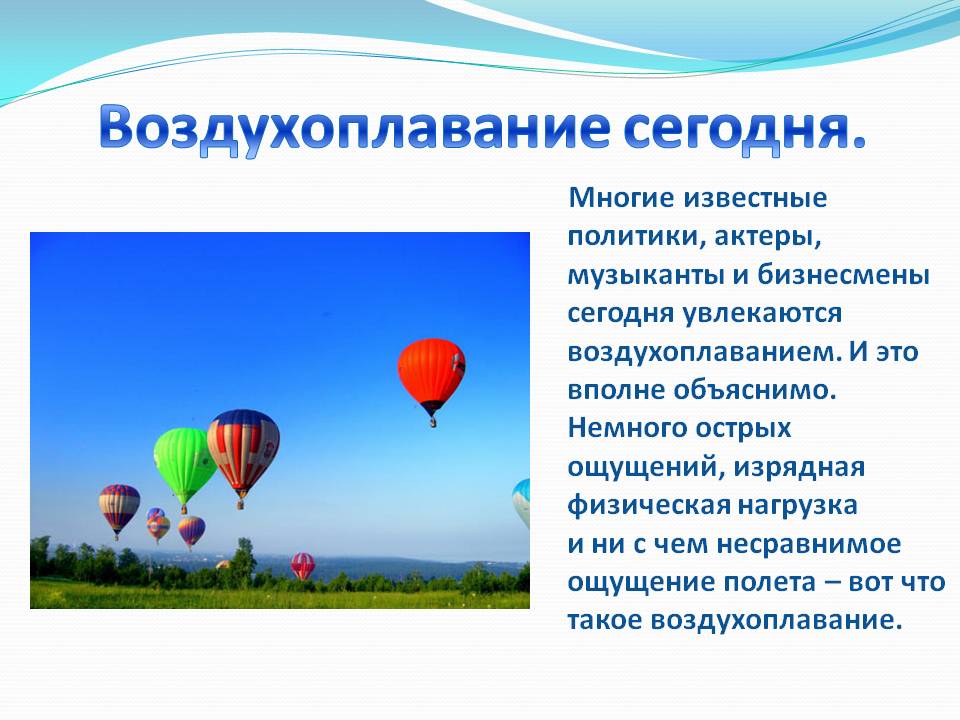 Воздухоплавание сегодня.

Многие известные политики, актеры, музыканты и бизнесмены сегодня увлекаются воздухоплаванием. И это вполне объяснимо. Немного острых ощущений, изрядная физическая нагрузка и ни с чем несравнимое ощущение полета – вот что такое воздухоплавание.